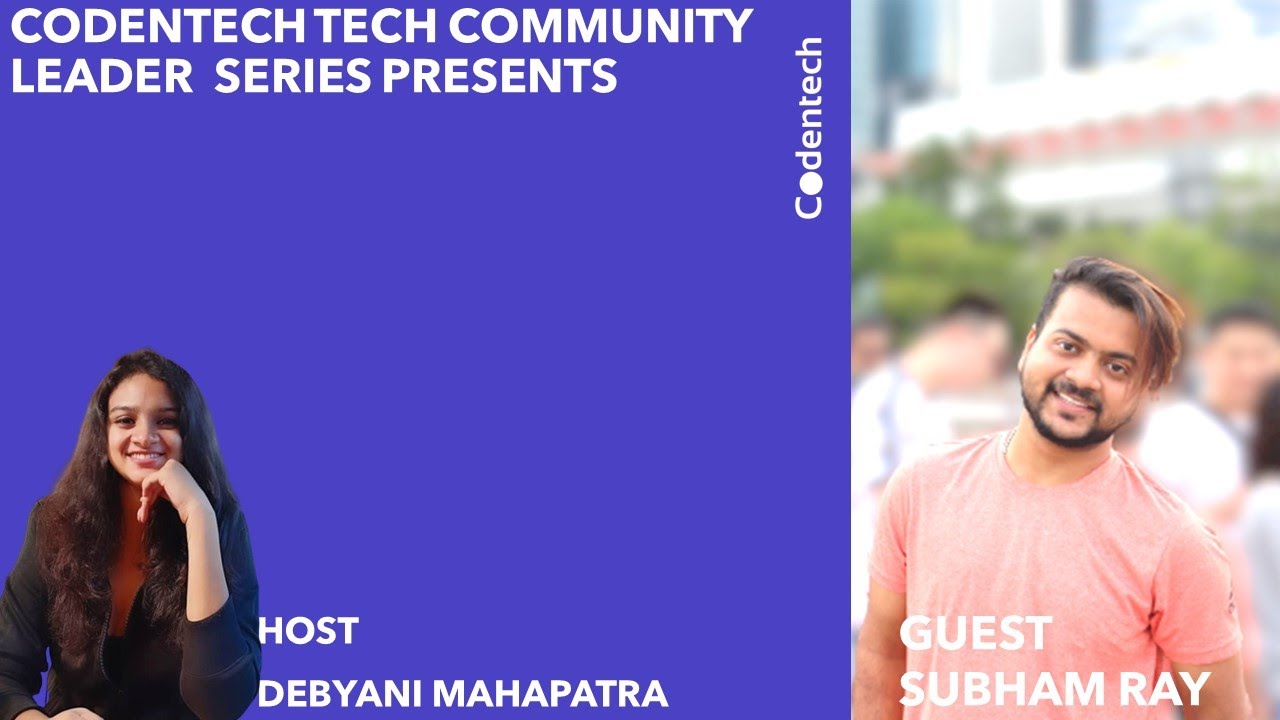 CODENTECH TECH COMMUNITY LEADER SERIES PRESENTS

Codentech

HOST
DEBYANI MAHAPATRA

GUEST
SUBHAM RAY